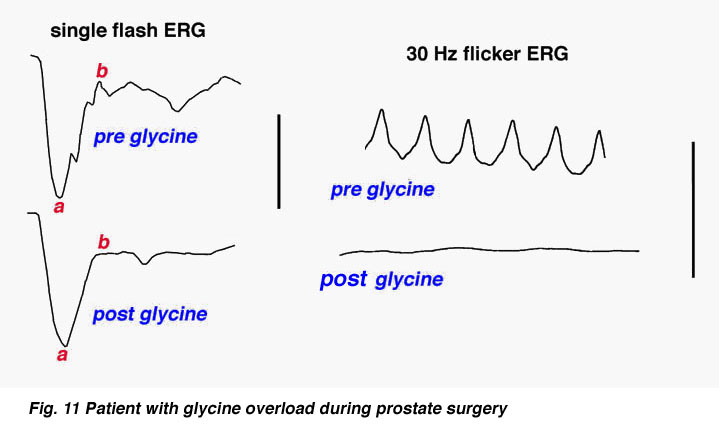 single flash ERG

b

pre glycine

a

b

post glycine

a

30 Hz flicker ERG

pre glycine

post glycine

Fig. 11 Patient with glycine overload during prostate surgery